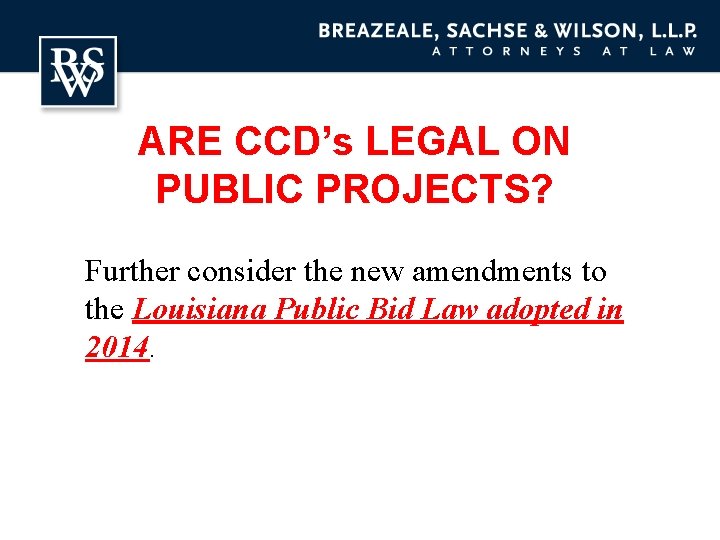 BSW

BREAZEALE, SACHSE & WILSON, L.L.P.
ATTORNEYS AT LAW

ARE CCD's LEGAL ON PUBLIC PROJECTS?

Further consider the new amendments to the Louisiana Public Bid Law adopted in 2014.